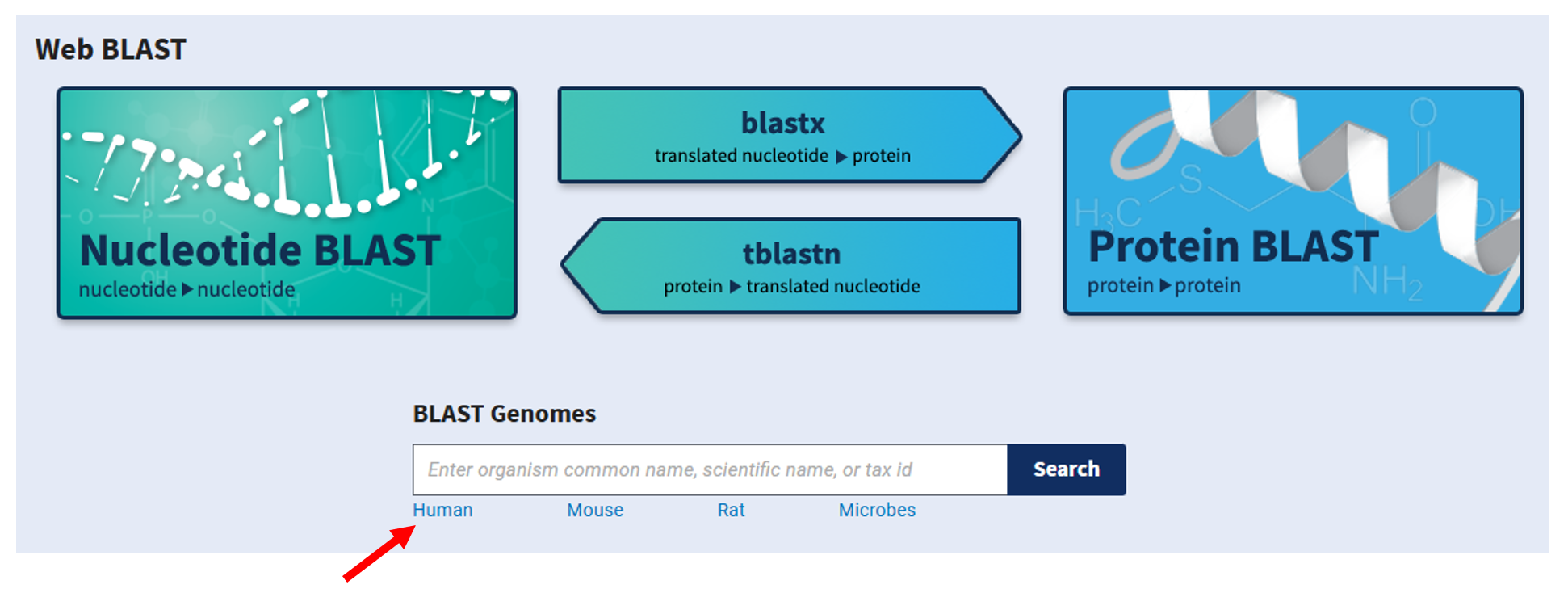 Web BLAST

Nucleotide BLAST
nucleotide ▶ nucleotide

blastx
translated nucleotide ▶ protein

tblastn
protein ▶ translated nucleotide

Protein BLAST
protein ▶ protein

BLAST Genomes

Enter organism common name, scientific name, or tax id

Search

Human Mouse Rat Microbes